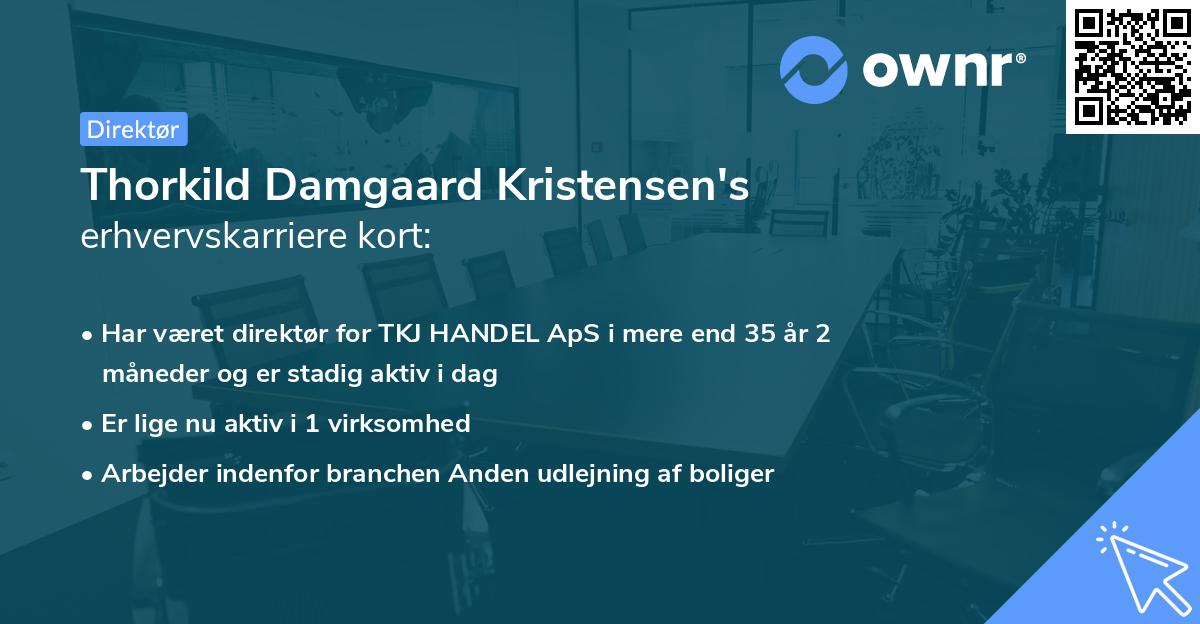 ownr®

Direktør

Thorkild Damgaard Kristensen's
erhvervskarriere kort:

• Har været direktør for TKJ HANDEL ApS i mere end 35 år 2 måneder og er stadig aktiv i dag

• Er lige nu aktiv i 1 virksomhed

• Arbejder indenfor branchen Anden udlejning af boliger